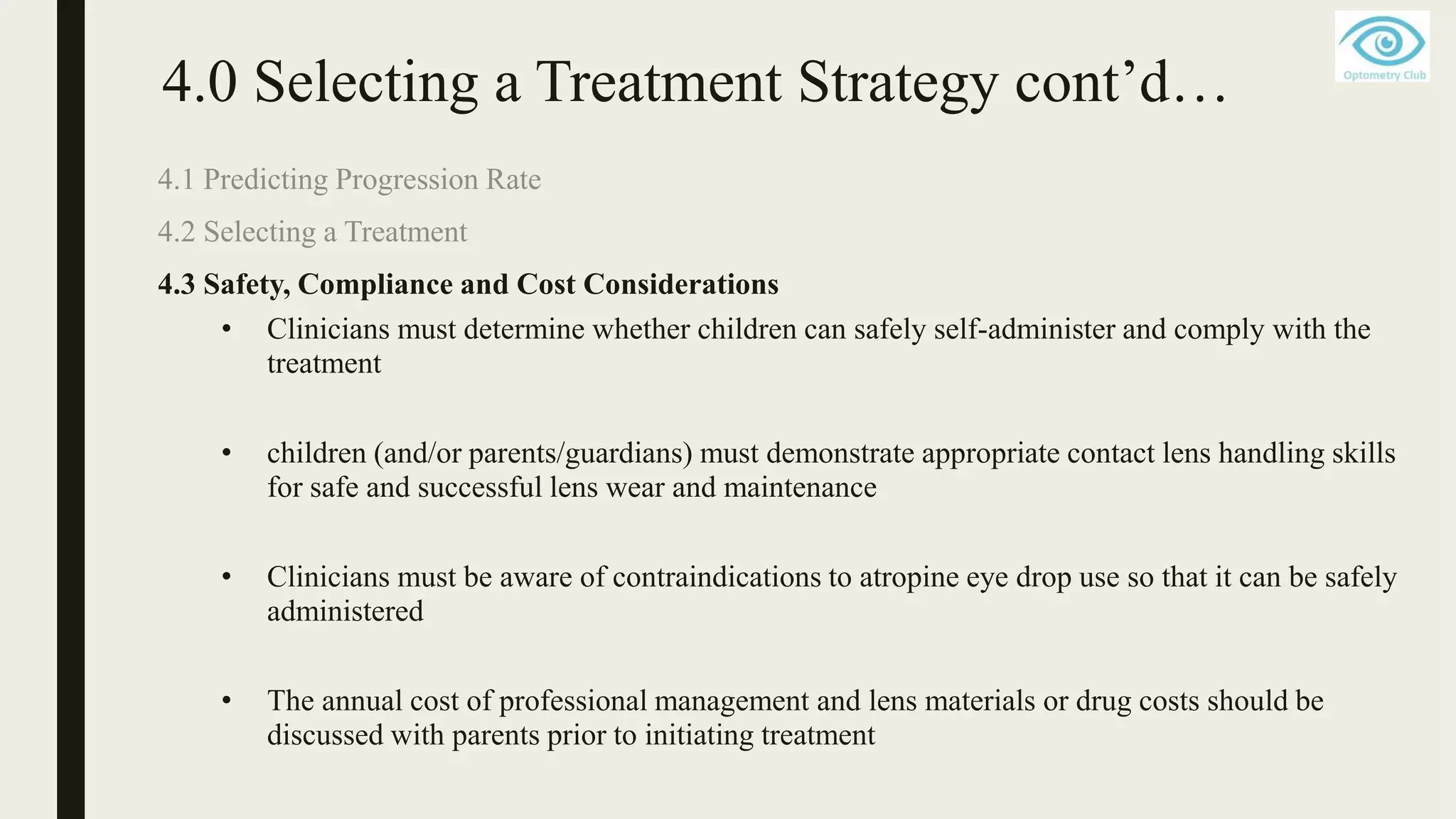 Optometry Club

4.0 Selecting a Treatment Strategy cont’d…

4.1 Predicting Progression Rate

4.2 Selecting a Treatment

4.3 Safety, Compliance and Cost Considerations

• Clinicians must determine whether children can safely self-administer and comply with the treatment

• children (and/or parents/guardians) must demonstrate appropriate contact lens handling skills for safe and successful lens wear and maintenance

• Clinicians must be aware of contraindications to atropine eye drop use so that it can be safely administered

• The annual cost of professional management and lens materials or drug costs should be discussed with parents prior to initiating treatment